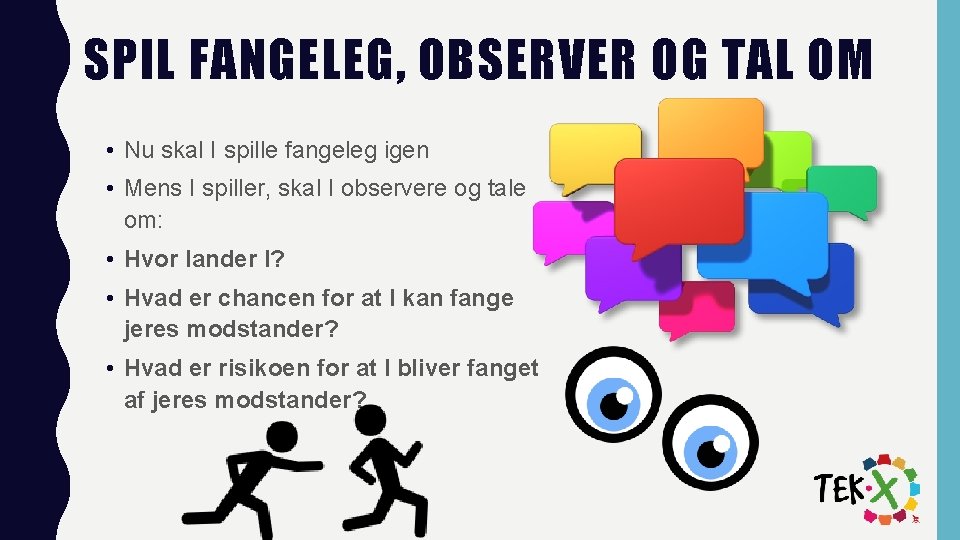 SPIL FANGELEG, OBSERVER OG TAL OM

• Nu skal I spille fangeleg igen

• Mens I spiller, skal I observere og tale om:

• Hvor lander I?

• Hvad er chancen for at I kan fange jeres modstander?

• Hvad er risikoen for at I bliver fanget af jeres modstander?

TEK·X